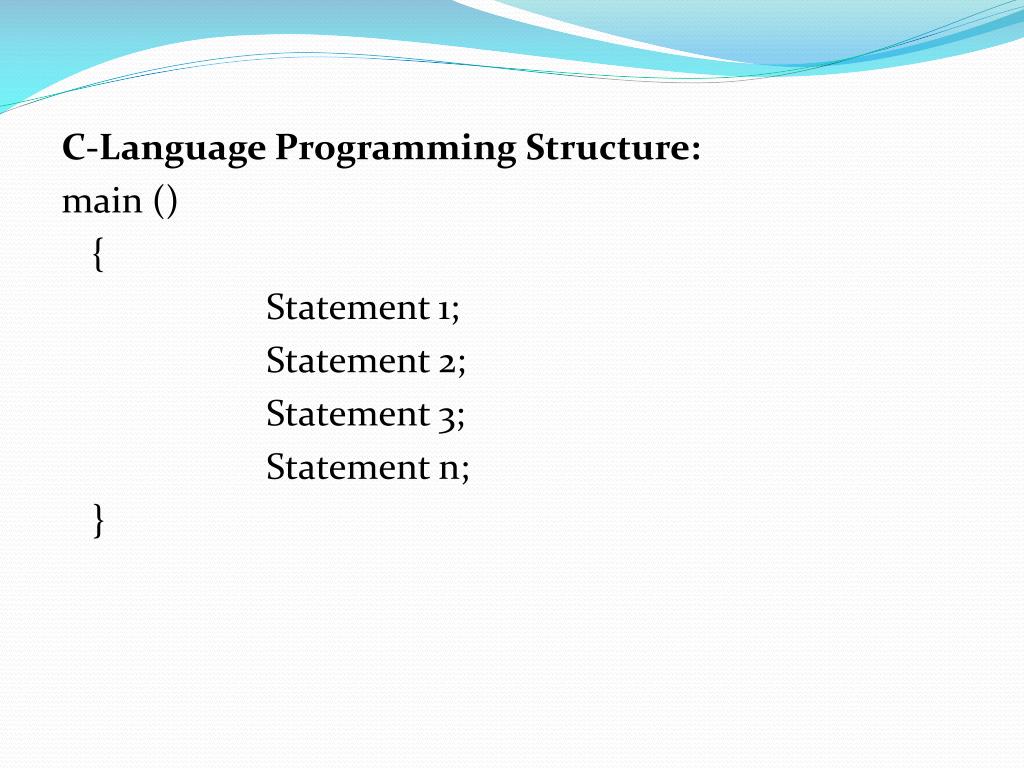 C-Language Programming Structure:
main ()
{
Statement 1;
Statement 2;
Statement 3;
Statement n;
}